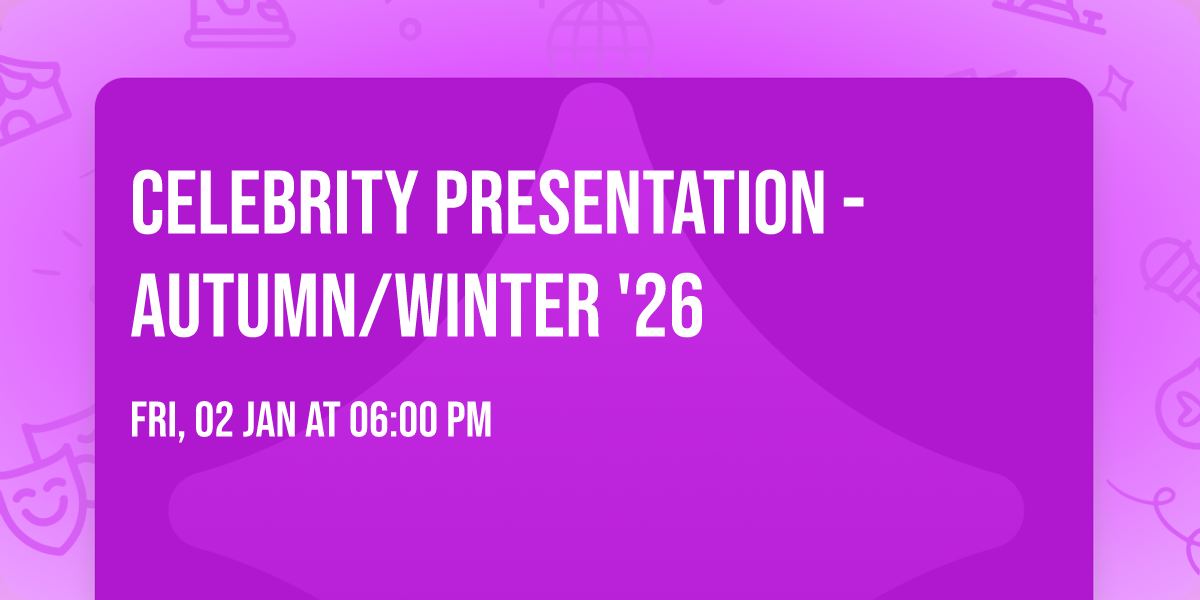 CELEBRITY PRESENTATION - AUTUMN/WINTER '26

FRI, 02 JAN AT 06:00 PM